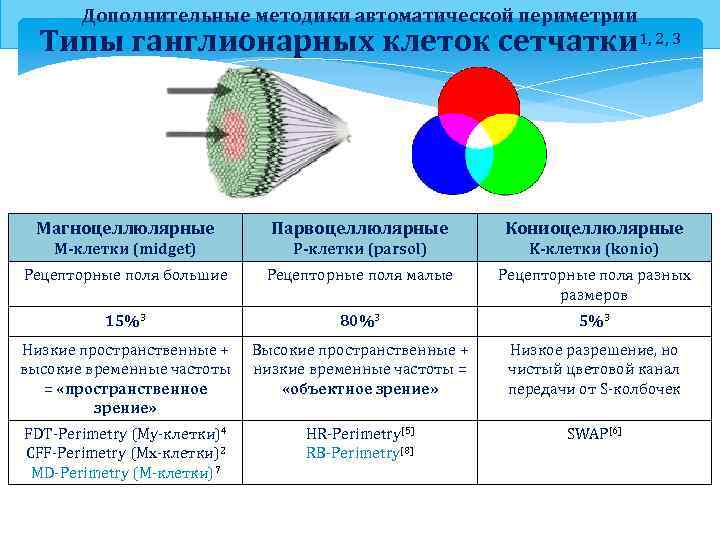 Дополнительные методики автоматической периметрии
Типы ганглионарных клеток сетчатки$^{1, 2, 3}$

| Магноцеллюлярные М-клетки (midget) | Парвоцеллюлярные Р-клетки (parsol) | Кониоцеллюлярные К-клетки (konio) |
|---|---|---|
| Рецепторные поля большие | Рецепторные поля малые | Рецепторные поля разных размеров |
| 15%$^3$ | 80%$^3$ | 5%$^3$ |
| Низкие пространственные + высокие временные частоты = «пространственное зрение» | Высокие пространственные + низкие временные частоты = «объектное зрение» | Низкое разрешение, но чистый цветовой канал передачи от S-колбочек |
| FDT-Perimetry (My-клетки)$^4$ CFF-Perimetry (Mx-клетки)$^2$ MD-Perimetry (М-клетки)$^7$ | HR-Perimetry$^{[5]}$ RB-Perimetry$^{[8]}$ | SWAP$^{[6]}$ |